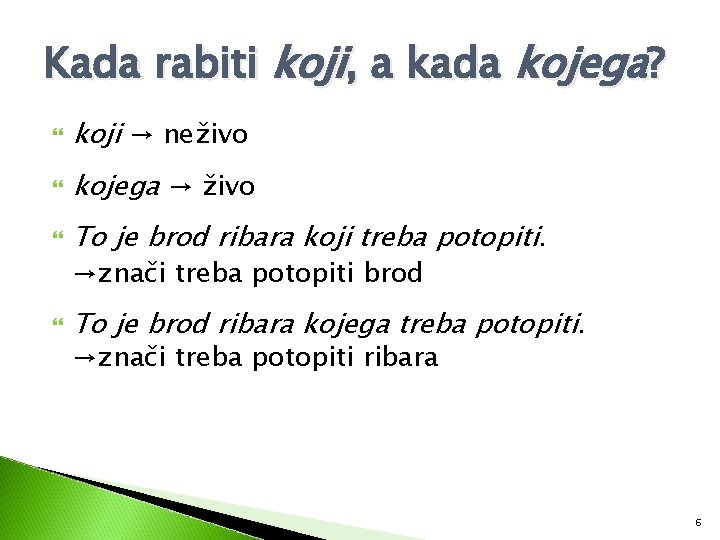 Kada rabiti koji, a kada kojega?

koji → neživo

kojega → živo

To je brod ribara koji treba potopiti.
→znači treba potopiti brod

To je brod ribara kojega treba potopiti.
→znači treba potopiti ribara

6